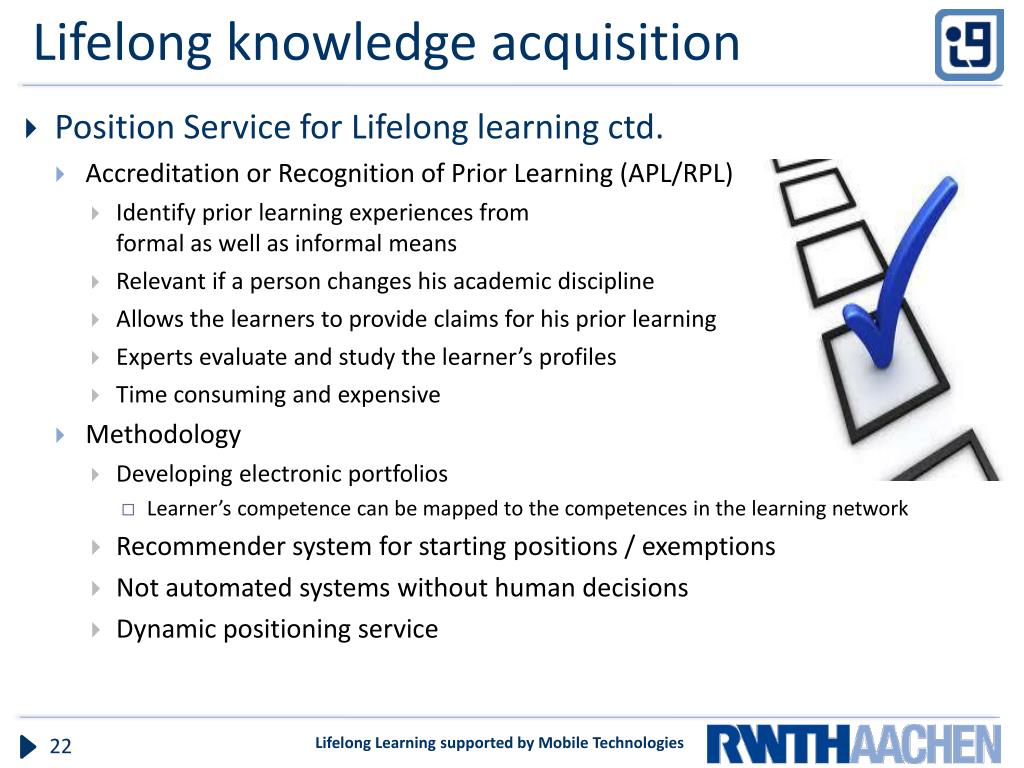 Lifelong knowledge acquisition

i9

Position Service for Lifelong learning ctd.

Accreditation or Recognition of Prior Learning (APL/RPL)

Identify prior learning experiences from formal as well as informal means

Relevant if a person changes his academic discipline

Allows the learners to provide claims for his prior learning

Experts evaluate and study the learner’s profiles

Time consuming and expensive

Methodology

Developing electronic portfolios

Learner’s competence can be mapped to the competences in the learning network

Recommender system for starting positions / exemptions

Not automated systems without human decisions

Dynamic positioning service

22

Lifelong Learning supported by Mobile Technologies

RWTHAACHEN